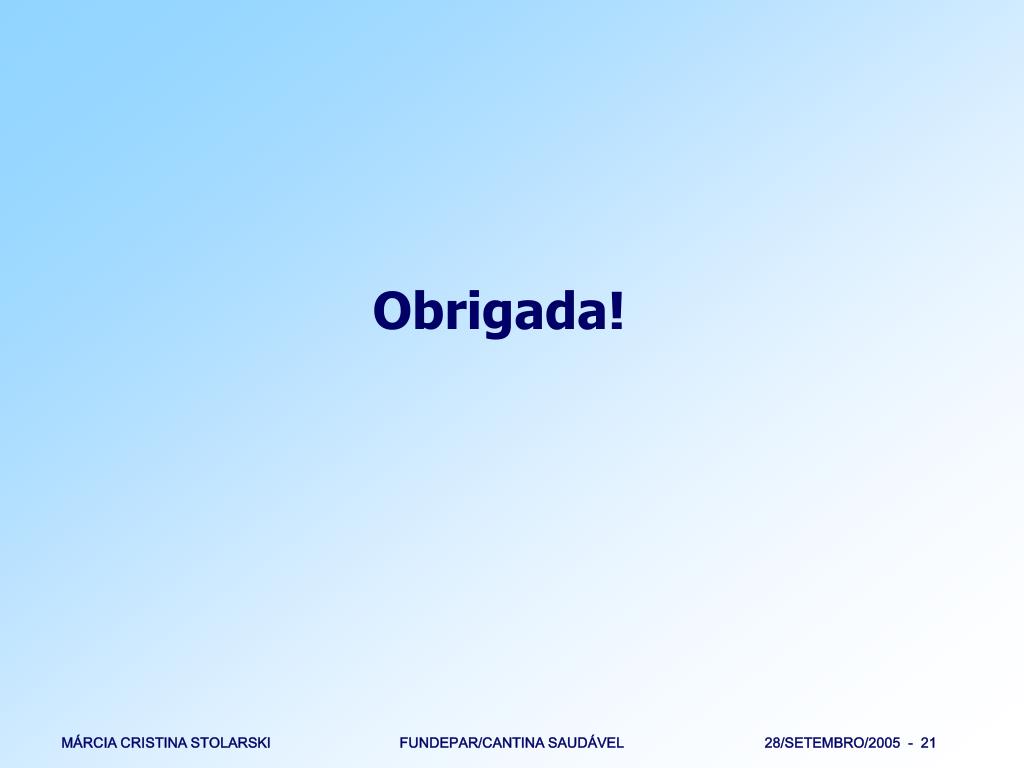 Obrigada!

MÁRCIA CRISTINA STOLARSKI FUNDEPAR/CANTINA SAUDÁVEL 28/SETEMBRO/2005 - 21